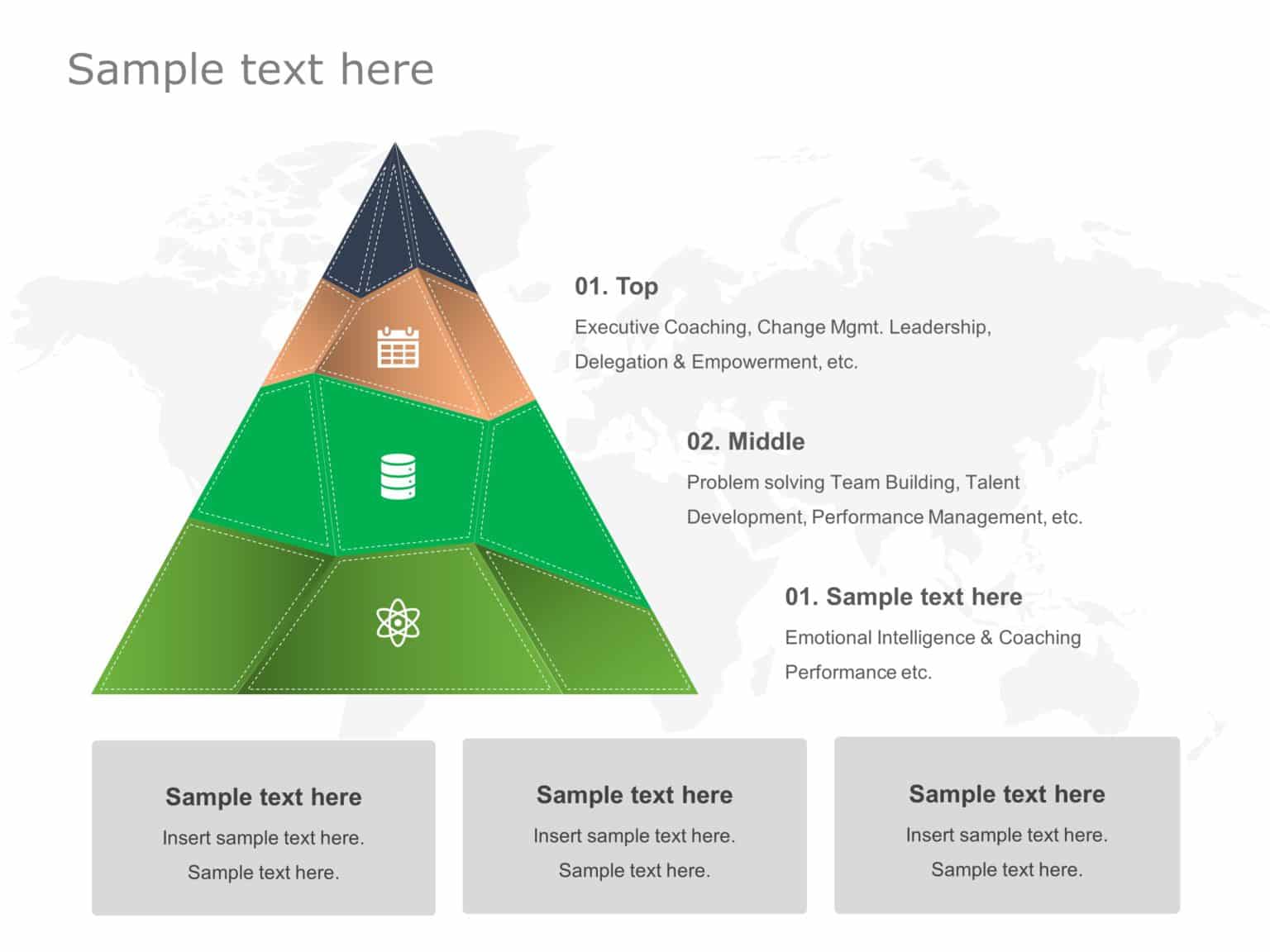 Sample text here

01. Top
Executive Coaching, Change Mgmt. Leadership, Delegation & Empowerment, etc.

02. Middle
Problem solving Team Building, Talent Development, Performance Management, etc.

01. Sample text here
Emotional Intelligence & Coaching Performance etc.

Sample text here
Insert sample text here. Sample text here.

Sample text here
Insert sample text here. Sample text here.

Sample text here
Insert sample text here. Sample text here.